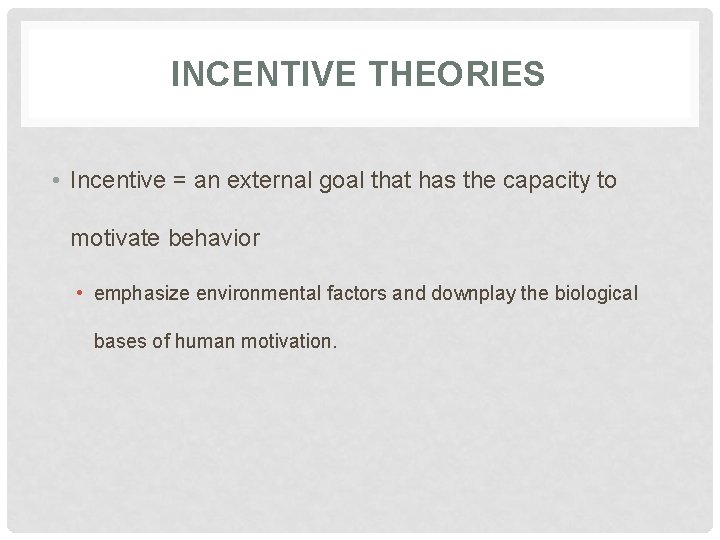 INCENTIVE THEORIES

• Incentive = an external goal that has the capacity to motivate behavior

• emphasize environmental factors and downplay the biological bases of human motivation.